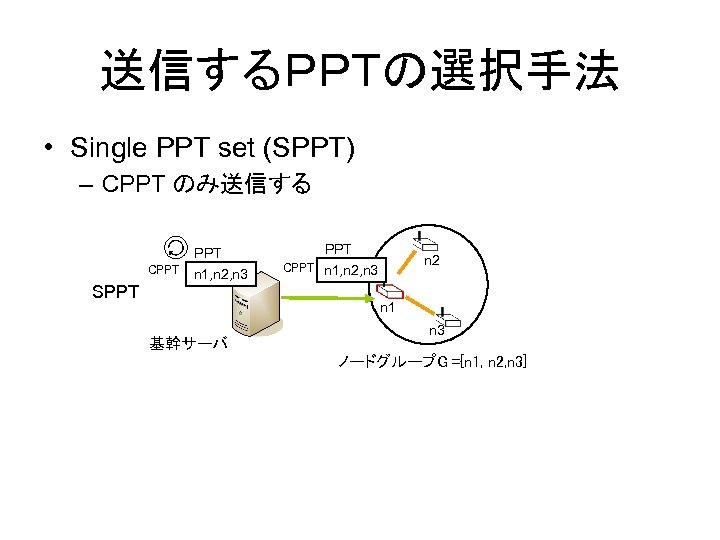 送信するPPTの選択手法

• Single PPT set (SPPT)
– CPPT のみ送信する

SPPT

PPT
CPPT n1,n2,n3

基幹サーバ

PPT
CPPT n1,n2,n3

n2
n1
n3

ノードグループG =[n1, n2,n3]